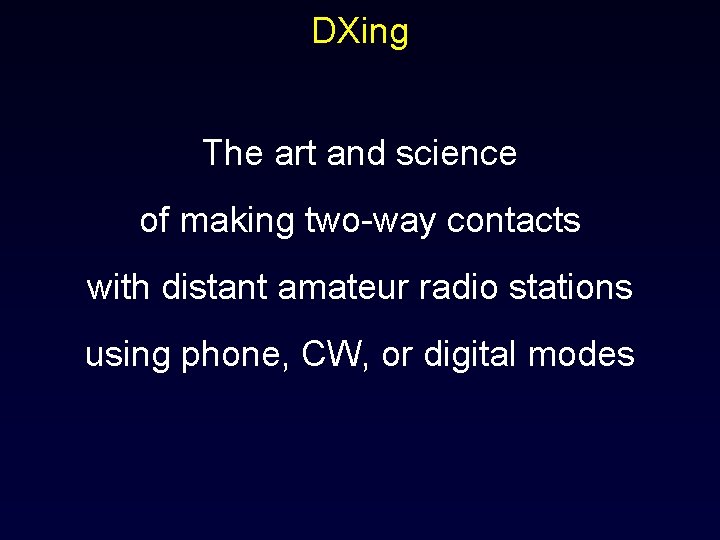 DXing

The art and science of making two-way contacts with distant amateur radio stations using phone, CW, or digital modes